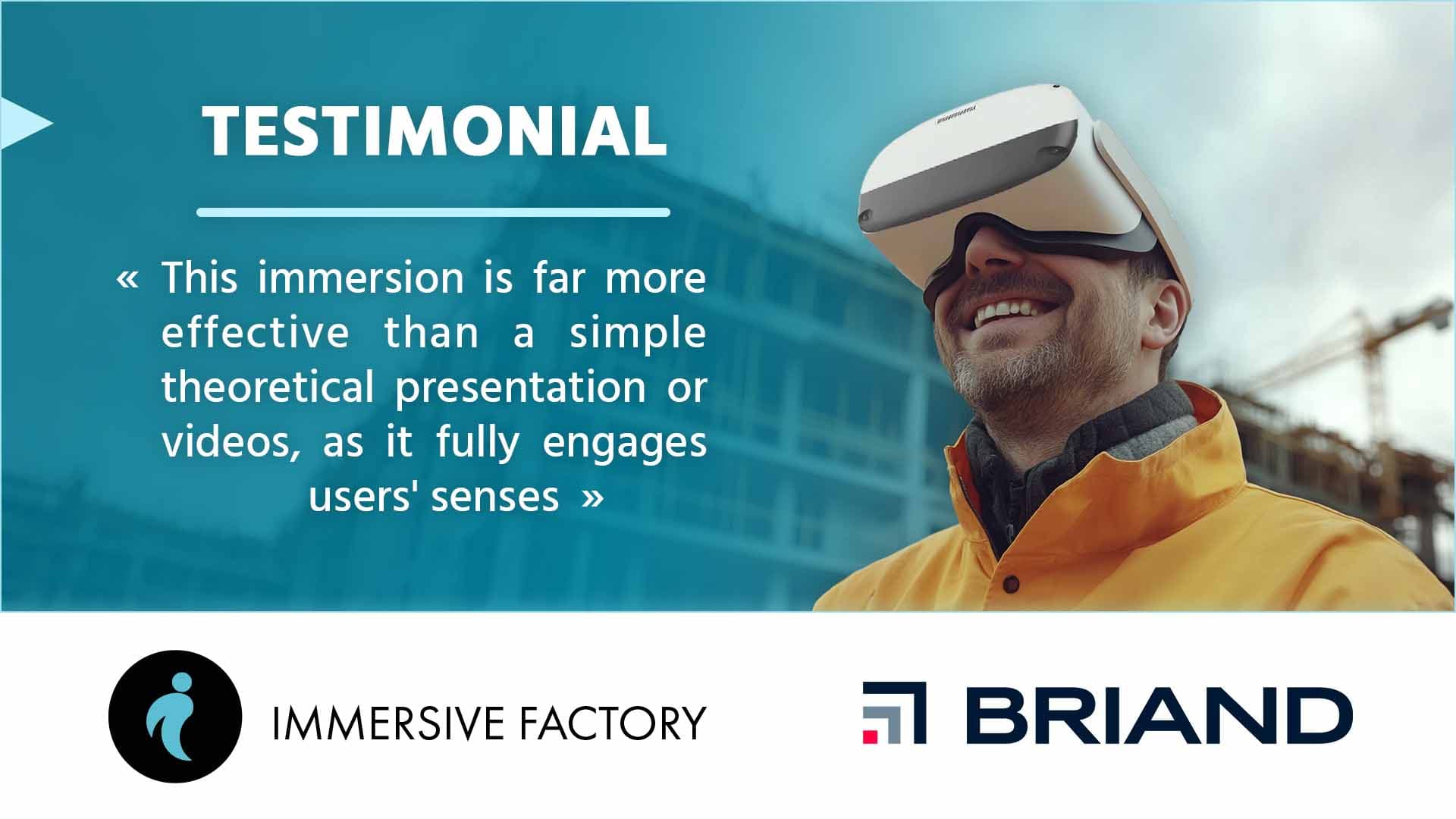 TESTIMONIAL

« This immersion is far more effective than a simple theoretical presentation or videos, as it fully engages users' senses »

IMMERSIVE FACTORY

BRIAND